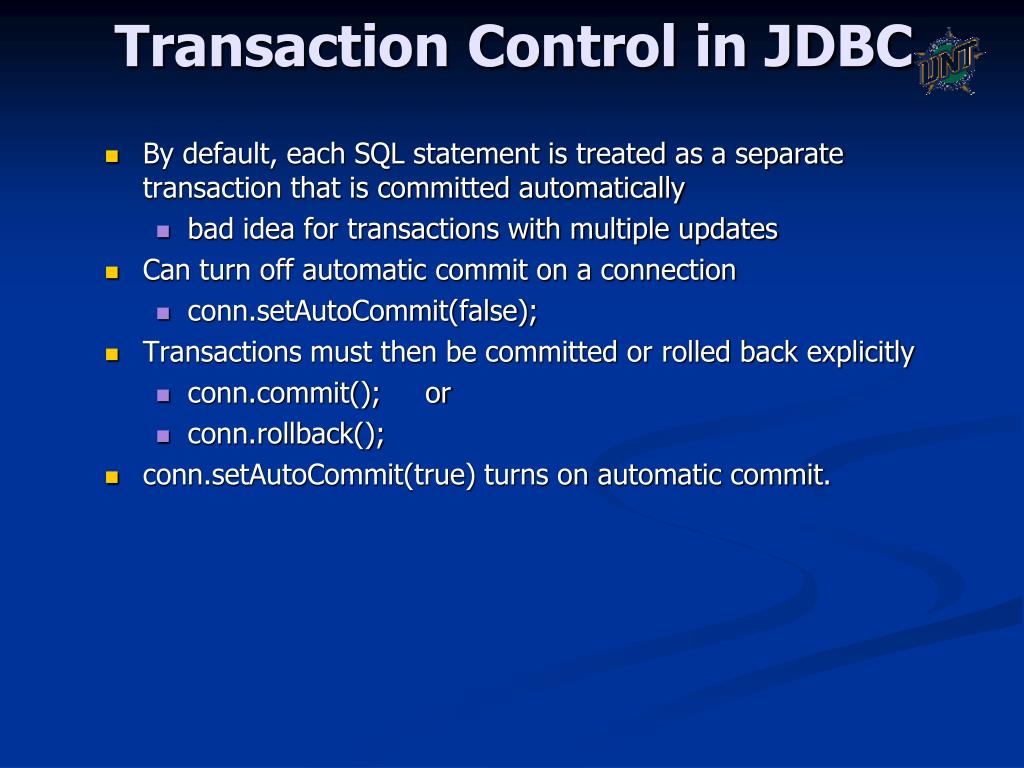 Transaction Control in JDBC

UNT

- By default, each SQL statement is treated as a separate transaction that is committed automatically
  - bad idea for transactions with multiple updates
- Can turn off automatic commit on a connection
  - conn.setAutoCommit(false);
- Transactions must then be committed or rolled back explicitly
  - conn.commit(); or
  - conn.rollback();
- conn.setAutoCommit(true) turns on automatic commit.